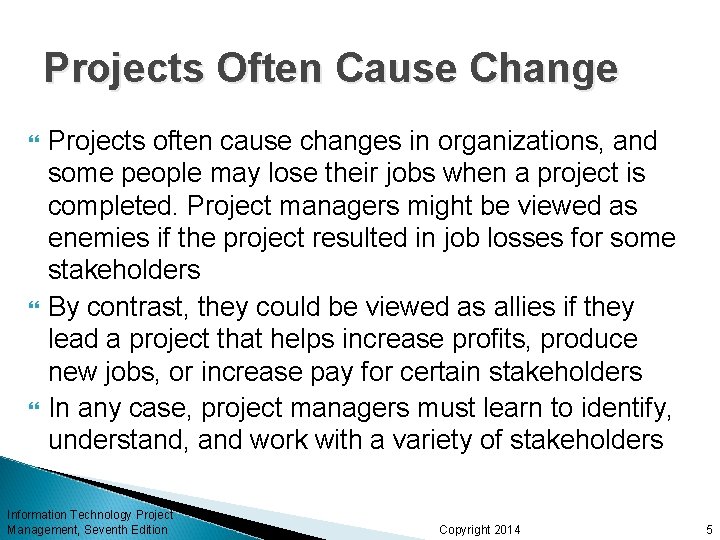 Projects Often Cause Change

Projects often cause changes in organizations, and some people may lose their jobs when a project is completed. Project managers might be viewed as enemies if the project resulted in job losses for some stakeholders

By contrast, they could be viewed as allies if they lead a project that helps increase profits, produce new jobs, or increase pay for certain stakeholders

In any case, project managers must learn to identify, understand, and work with a variety of stakeholders

Information Technology Project Management, Seventh Edition

Copyright 2014

5